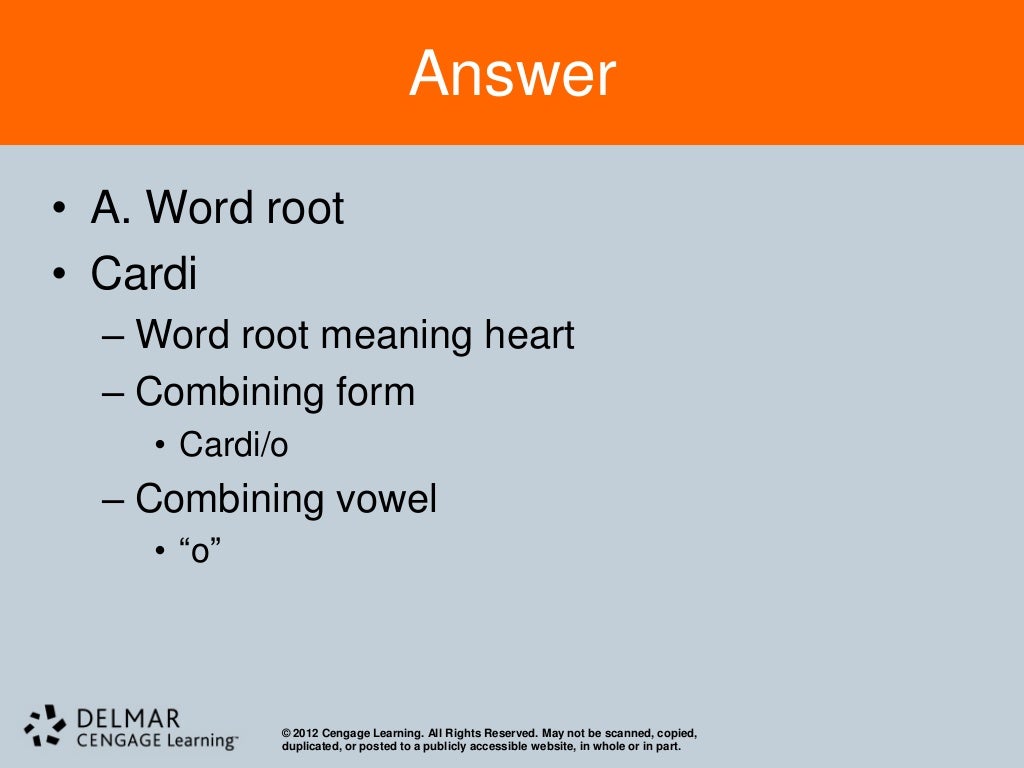 Answer

• A. Word root
• Cardi
– Word root meaning heart
– Combining form
• Cardi/o
– Combining vowel
• “o”

DELMAR
CENGAGE Learning™

© 2012 Cengage Learning. All Rights Reserved. May not be scanned, copied, duplicated, or posted to a publicly accessible website, in whole or in part.